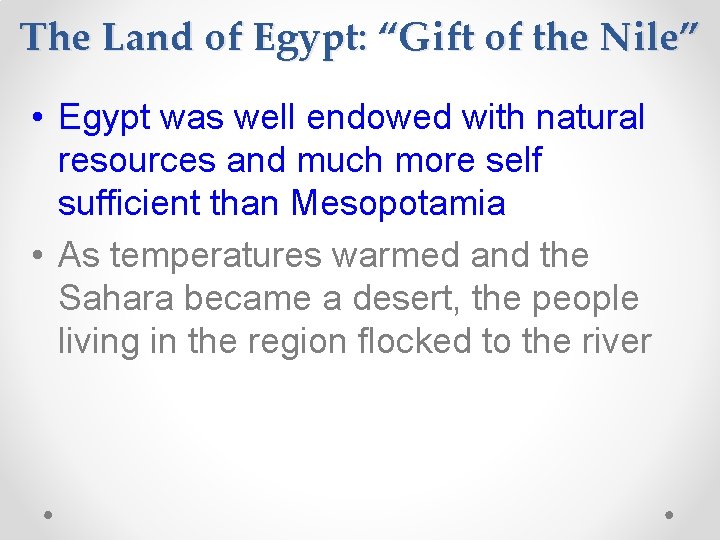 The Land of Egypt: “Gift of the Nile”

• Egypt was well endowed with natural resources and much more self sufficient than Mesopotamia

• As temperatures warmed and the Sahara became a desert, the people living in the region flocked to the river